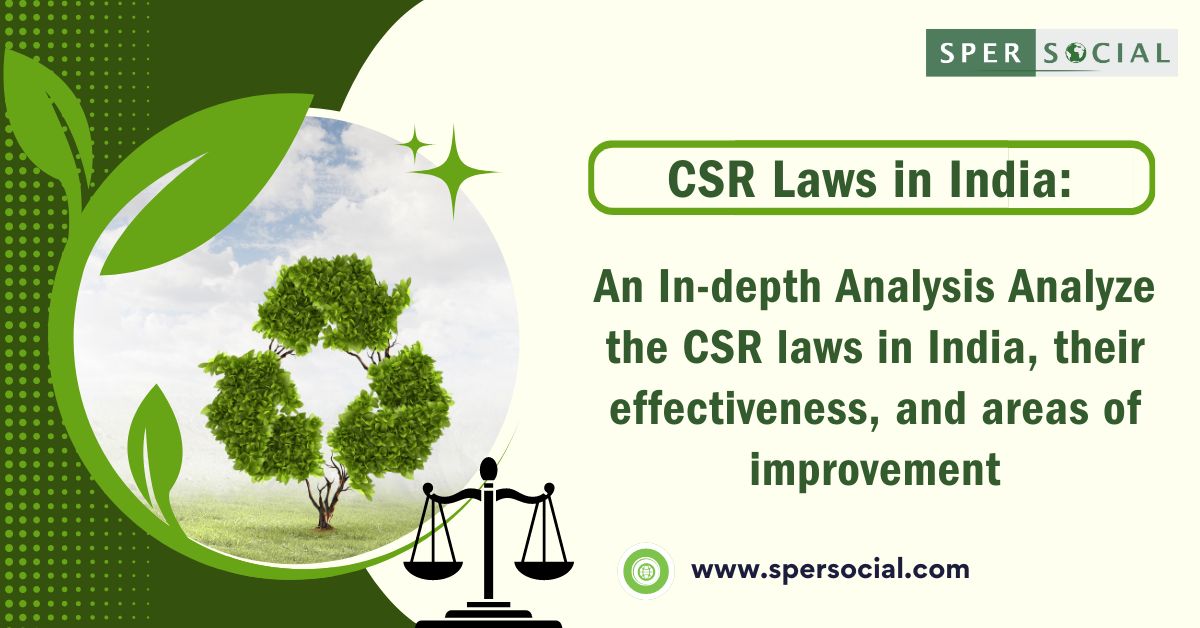 SPER SOCIAL

CSR Laws in India:

An In-depth Analysis Analyze the CSR laws in India, their effectiveness, and areas of improvement

www.spersocial.com